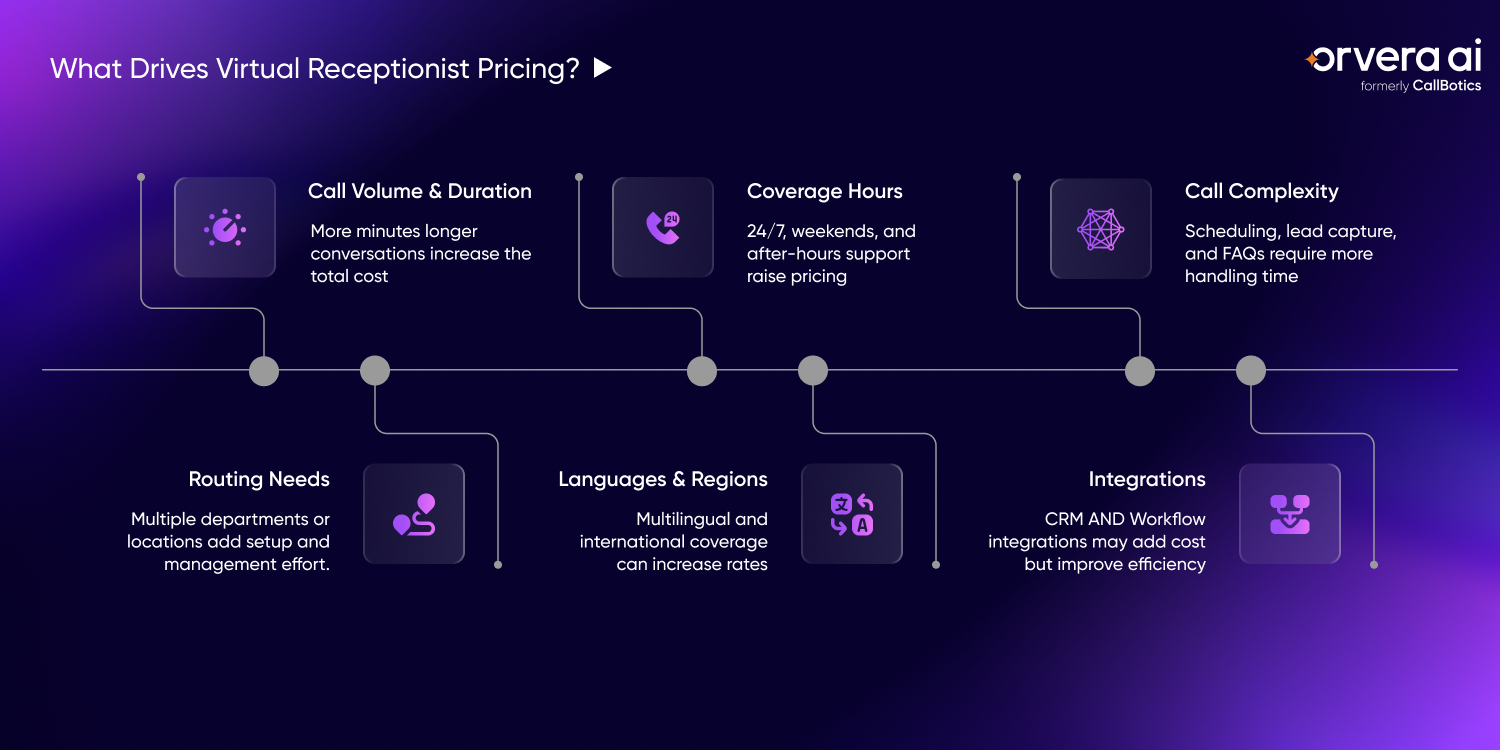 What Drives Virtual Receptionist Pricing? ▶

orvera ai
formerly CallBotics

Call Volume & Duration
More minutes longer conversations increase the total cost

Coverage Hours
24/7, weekends, and after-hours support raise pricing

Call Complexity
Scheduling, lead capture, and FAQs require more handling time

Routing Needs
Multiple departments or locations add setup and management effort.

Languages & Regions
Multilingual and international coverage can increase rates

Integrations
CRM AND Workflow integrations may add cost but improve efficiency